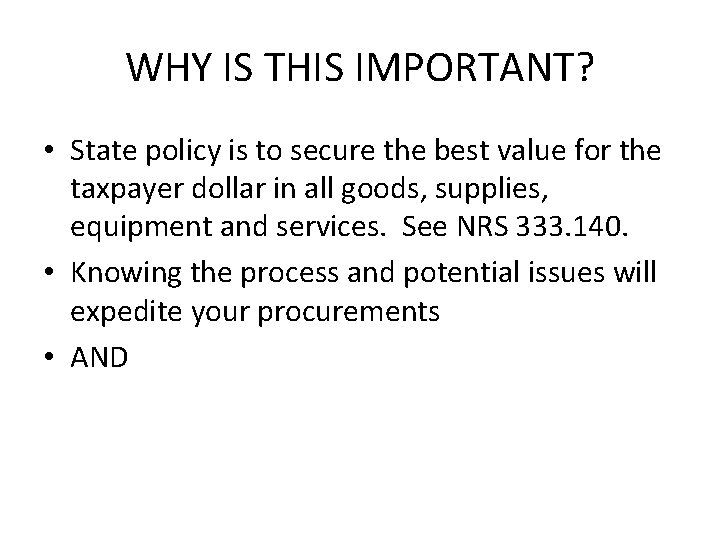 WHY IS THIS IMPORTANT?

• State policy is to secure the best value for the taxpayer dollar in all goods, supplies, equipment and services.  See NRS 333.140.

• Knowing the process and potential issues will expedite your procurements

• AND